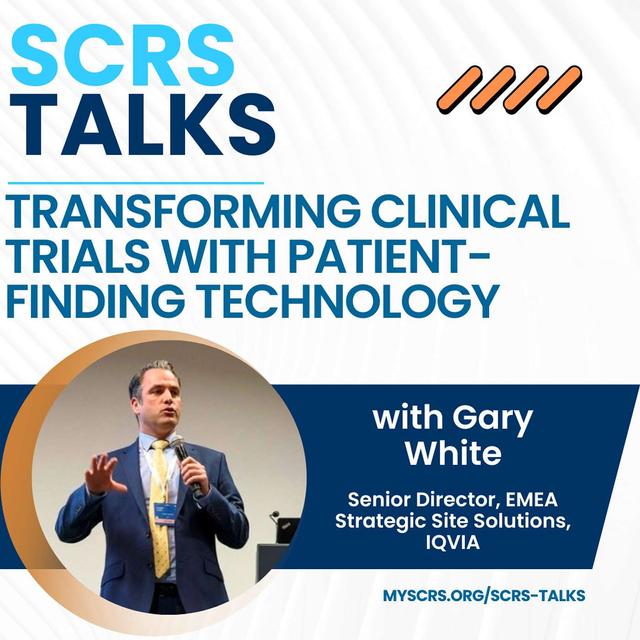 SCRS
TALKS

TRANSFORMING CLINICAL TRIALS WITH PATIENT-FINDING TECHNOLOGY

with Gary White

Senior Director, EMEA Strategic Site Solutions, IQVIA

MYSCRS.ORG/SCRS-TALKS